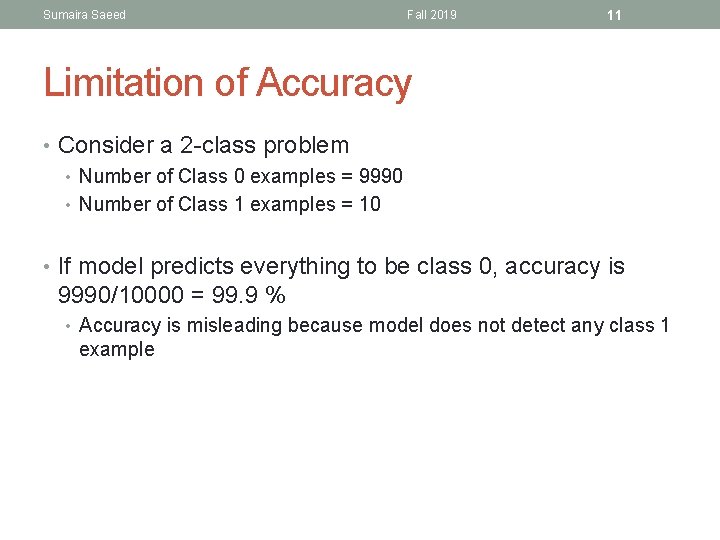 Sumaira Saeed Fall 2019 11

Limitation of Accuracy

• Consider a 2-class problem
  • Number of Class 0 examples = 9990
  • Number of Class 1 examples = 10

• If model predicts everything to be class 0, accuracy is 9990/10000 = 99.9 %
  • Accuracy is misleading because model does not detect any class 1 example